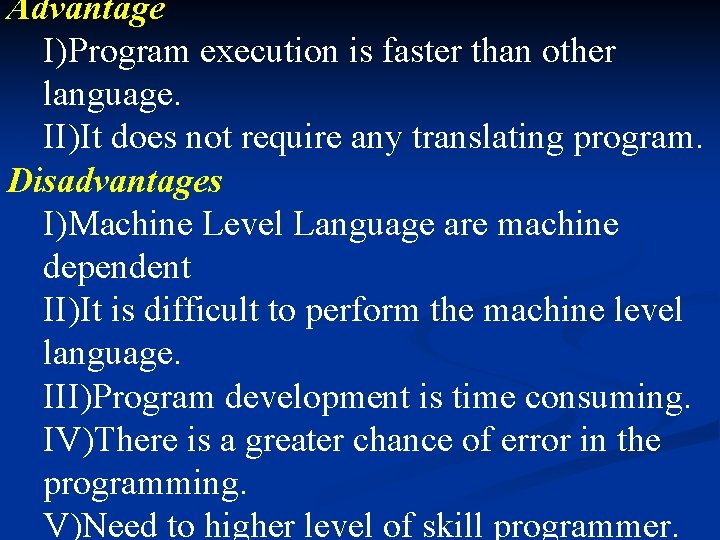 Advantage
I)Program execution is faster than other language.
II)It does not require any translating program.
Disadvantages
I)Machine Level Language are machine dependent
II)It is difficult to perform the machine level language.
III)Program development is time consuming.
IV)There is a greater chance of error in the programming.
V)Need to higher level of skill programmer.